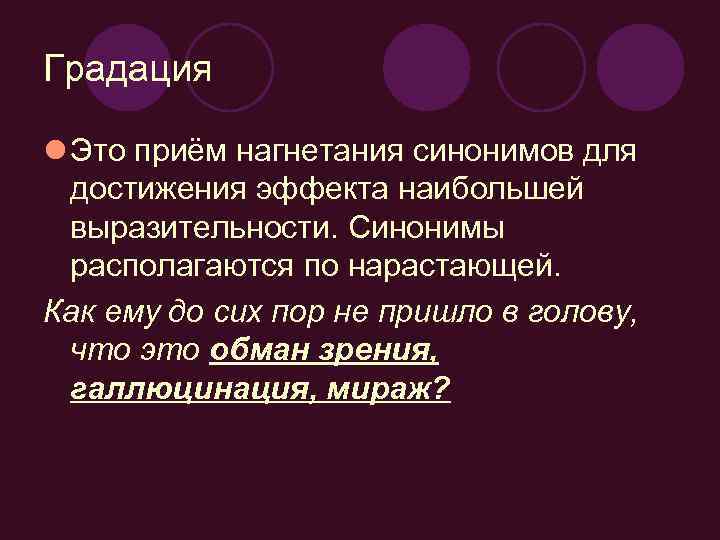 Градация

Это приём нагнетания синонимов для достижения эффекта наибольшей выразительности. Синонимы располагаются по нарастающей.

Как ему до сих пор не пришло в голову, что это обман зрения, галлюцинация, мираж?